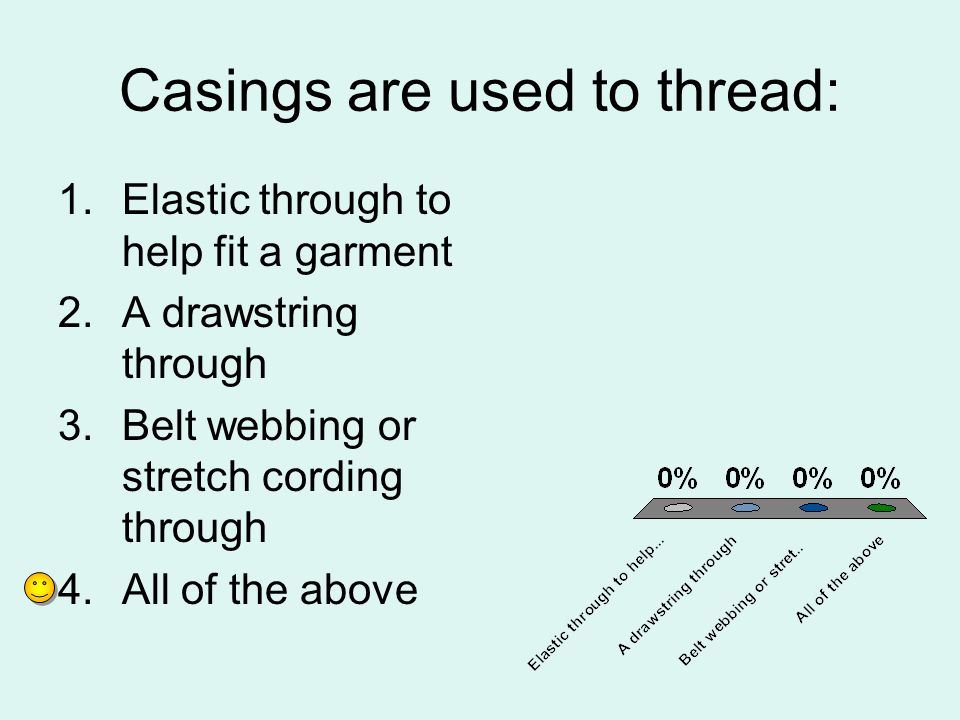 Casings are used to thread:

1. Elastic through to help fit a garment
2. A drawstring through
3. Belt webbing or stretch cording through
4. All of the above

0% 0% 0% 0%

Elastic through to help...
A drawstring through
Belt webbing or stret..
All of the above